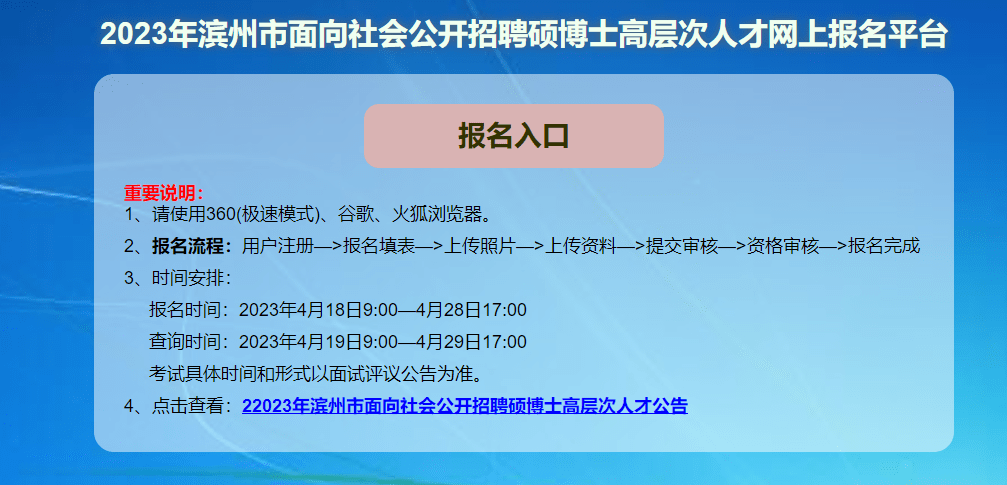 2023年滨州市面向社会公开招聘硕博士高层次人才网上报名平台

报名入口

重要说明:
1、请使用360(极速模式)、谷歌、火狐浏览器。
2、报名流程：用户注册—>报名填表—>上传照片—>上传资料—>提交审核—>资格审核—>报名完成
3、时间安排：
报名时间：2023年4月18日9:00—4月28日17:00
查询时间：2023年4月19日9:00—4月29日17:00
考试具体时间和形式以面试评议公告为准。
4、点击查看：22023年滨州市面向社会公开招聘硕博士高层次人才公告